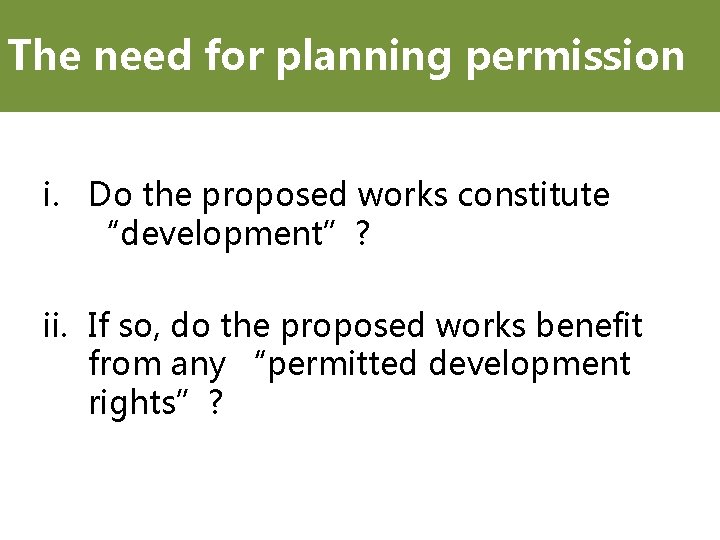 The need for planning permission

i. Do the proposed works constitute “development” ?

ii. If so, do the proposed works benefit from any “permitted development rights” ?